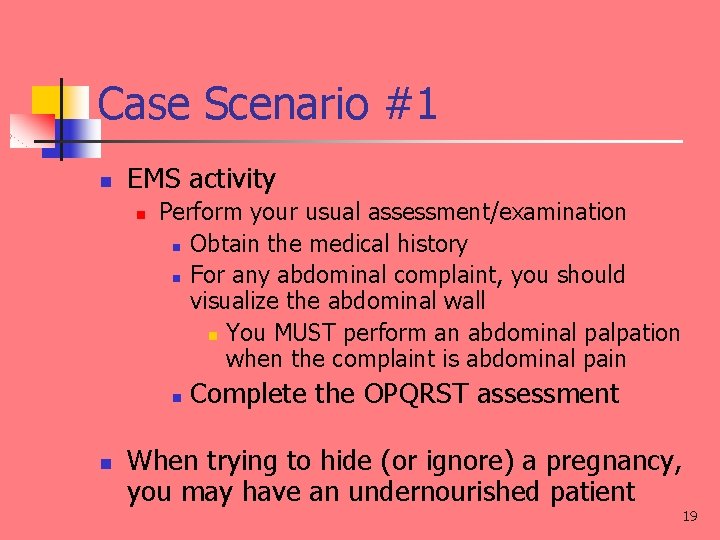 Case Scenario #1

- EMS activity
  - Perform your usual assessment/examination
    - Obtain the medical history
    - For any abdominal complaint, you should visualize the abdominal wall
      - You MUST perform an abdominal palpation when the complaint is abdominal pain
    - Complete the OPQRST assessment

- When trying to hide (or ignore) a pregnancy, you may have an undernourished patient

19